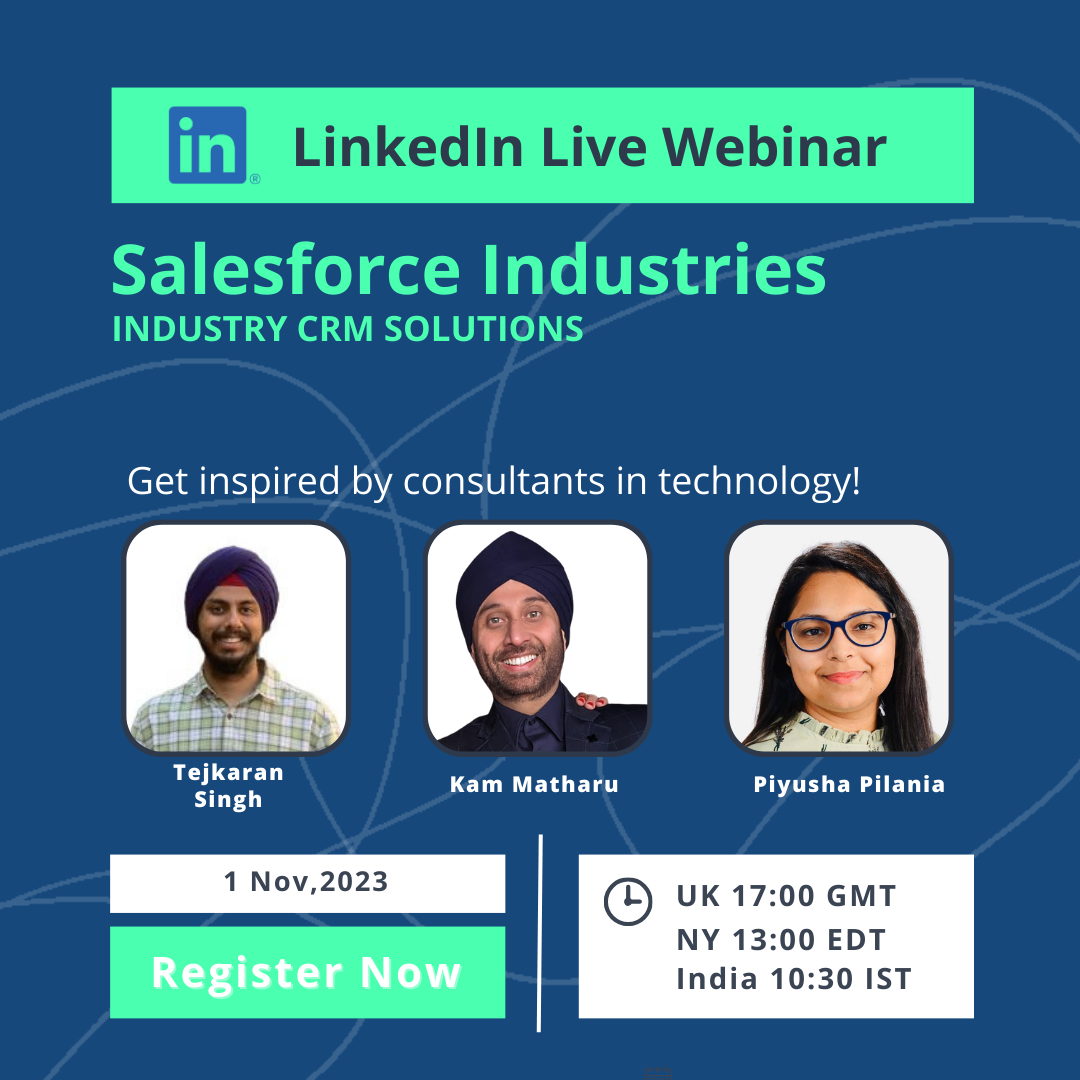 in LinkedIn Live Webinar

Salesforce Industries
INDUSTRY CRM SOLUTIONS

Get inspired by consultants in technology!

Tejkaran Singh

Kam Matharu

Piyusha Pilania

1 Nov,2023

Register Now

UK 17:00 GMT
NY 13:00 EDT
India 10:30 IST